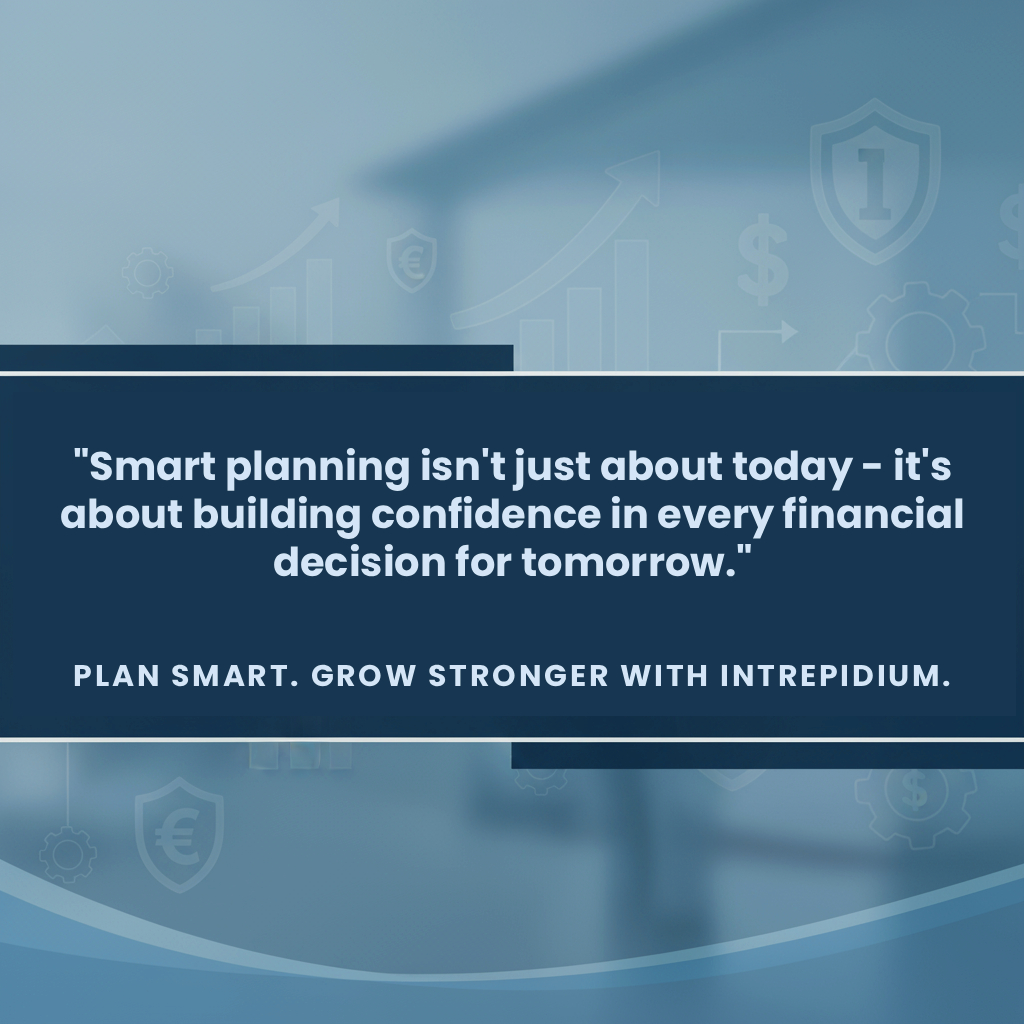 "Smart planning isn't just about today - it's about building confidence in every financial decision for tomorrow."

PLAN SMART. GROW STRONGER WITH INTREPIDIUM.